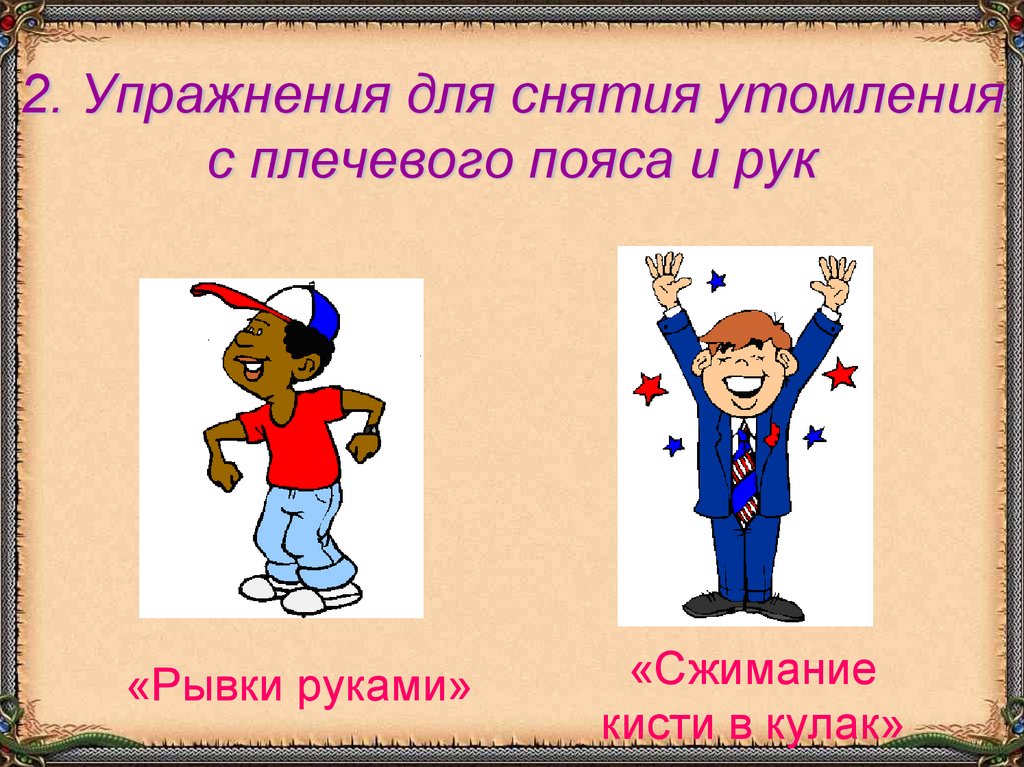 2. Упражнения для снятия утомления с плечевого пояса и рук

«Рывки руками»

«Сжимание кисти в кулак»